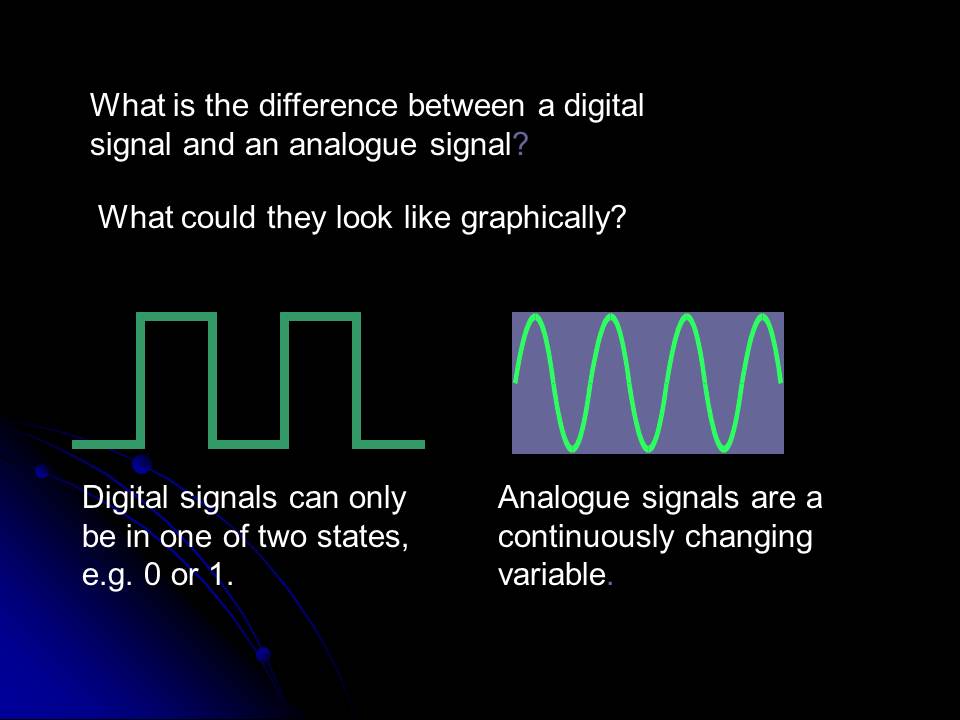 What is the difference between a digital signal and an analogue signal?

What could they look like graphically?

Digital signals can only be in one of two states, e.g. 0 or 1.

Analogue signals are a continuously changing variable.